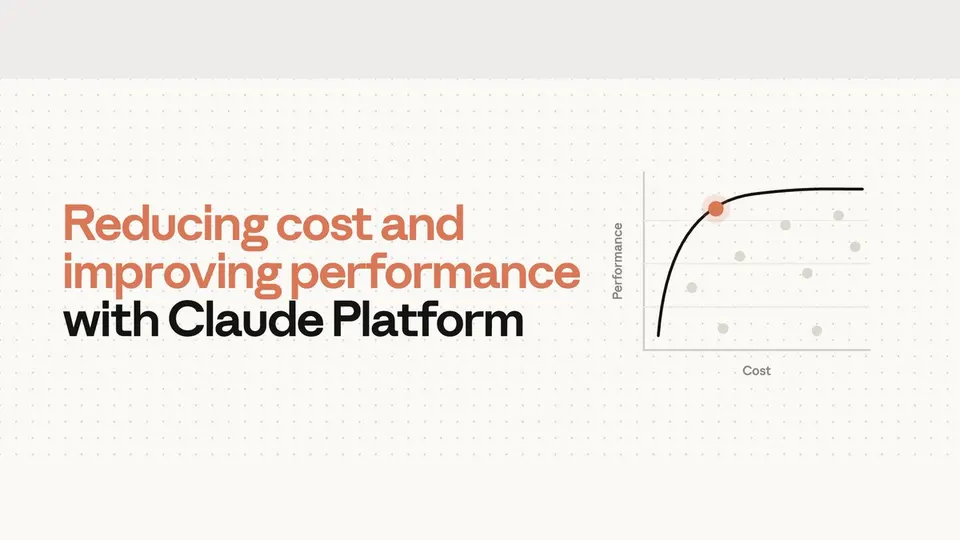 Reducing cost and improving performance with Claude Platform

Performance

Cost